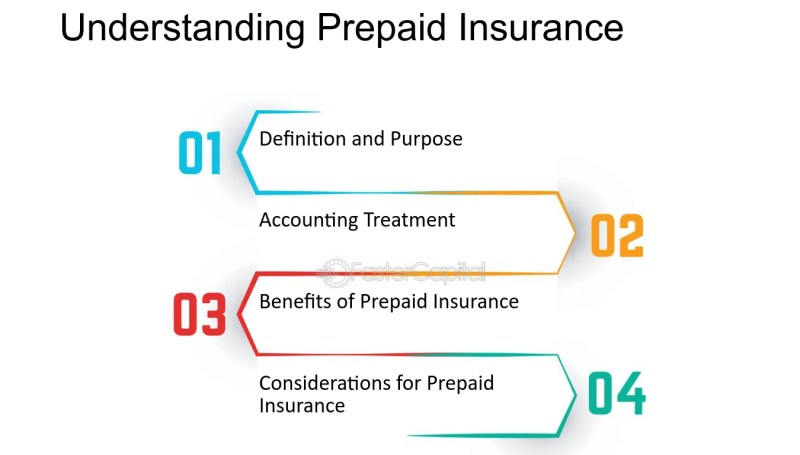 Understanding Prepaid Insurance

01 Definition and Purpose

Accounting Treatment 02

FasterCapital

03 Benefits of Prepaid Insurance

Considerations for Prepaid Insurance 04